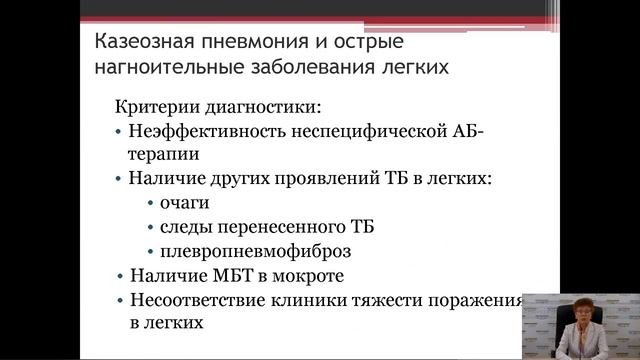 Казеозная пневмония и острые нагноительные заболевания легких

Критерии диагностики:

• Неэффективность неспецифической АБ-терапии
• Наличие других проявлений ТБ в легких:
  • очаги
  • следы перенесенного ТБ
  • плевропневмофиброз
• Наличие МБТ в мокроте
• Несоответствие клиники тяжести поражения в легких